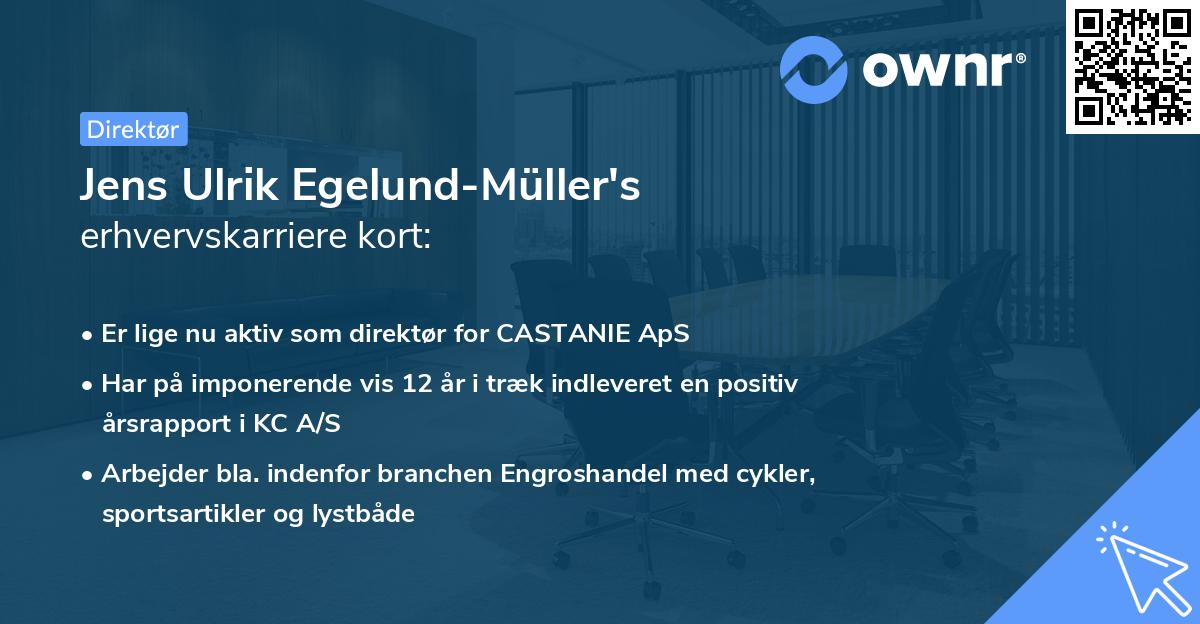 ownr®

Direktør

Jens Ulrik Egelund-Müller's erhvervskarriere kort:

• Er lige nu aktiv som direktør for CASTANIE ApS
• Har på imponerende vis 12 år i træk indleveret en positiv årsrapport i KC A/S
• Arbejder bla. indenfor branchen Engroshandel med cykler, sportsartikler og lystbåde